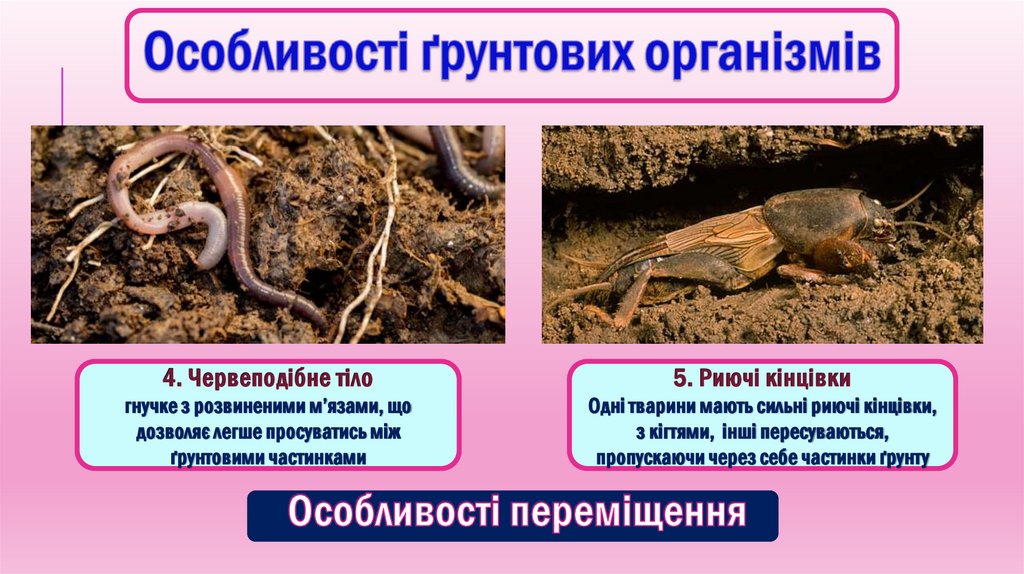 Особливості ґрунтових організмів

4. Червеподібне тіло
гнучке з розвиненими м'язами, що дозволяє легше просуватись між ґрунтовими частинками

5. Риючі кінцівки
Одні тварини мають сильні риючі кінцівки, з кігтями, інші пересуваються, пропускаючи через себе частинки ґрунту

Особливості переміщення